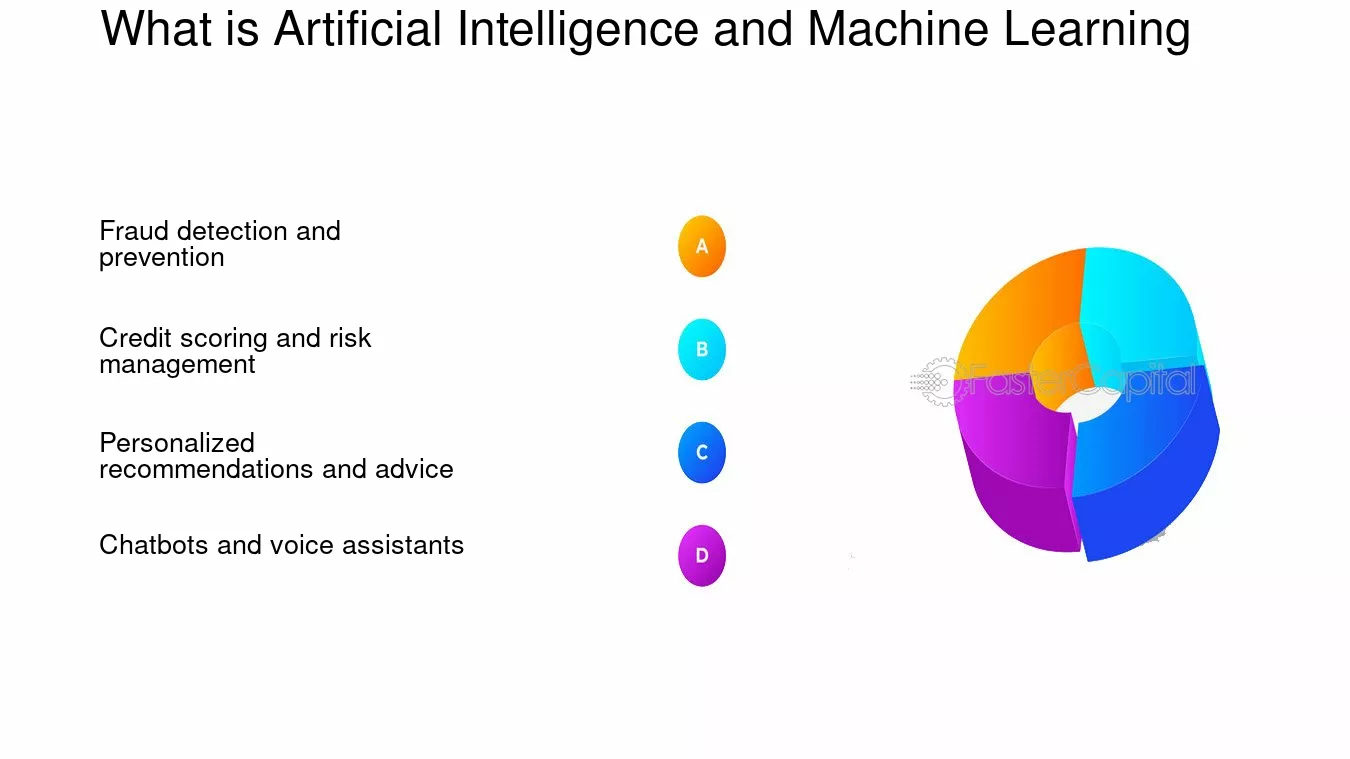 What is Artificial Intelligence and Machine Learning

Fraud detection and prevention

A

Credit scoring and risk management

B

Personalized recommendations and advice

C

Chatbots and voice assistants

D

FasterCapital